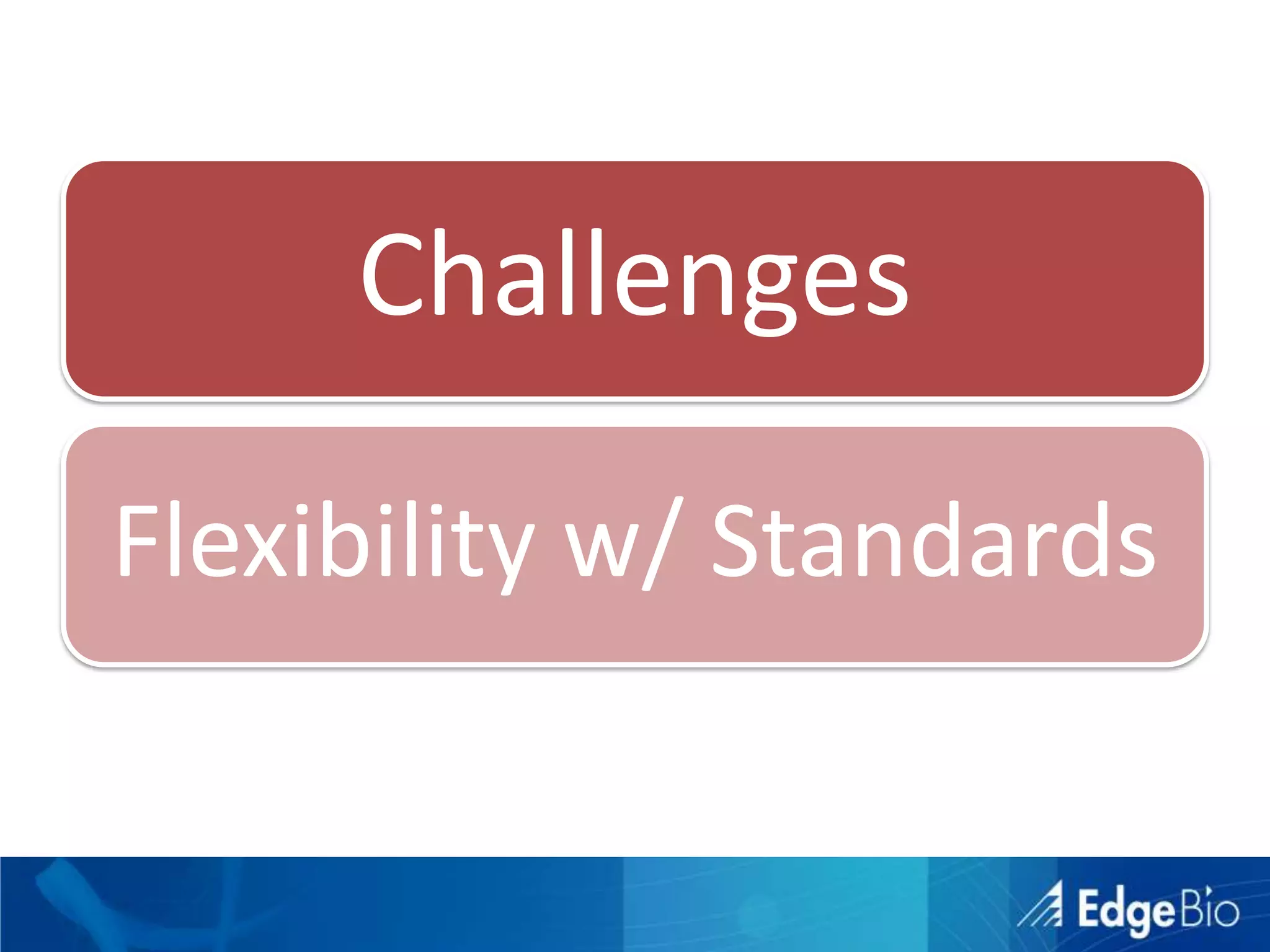 Challenges

Flexibility w/ Standards

EdgeBio